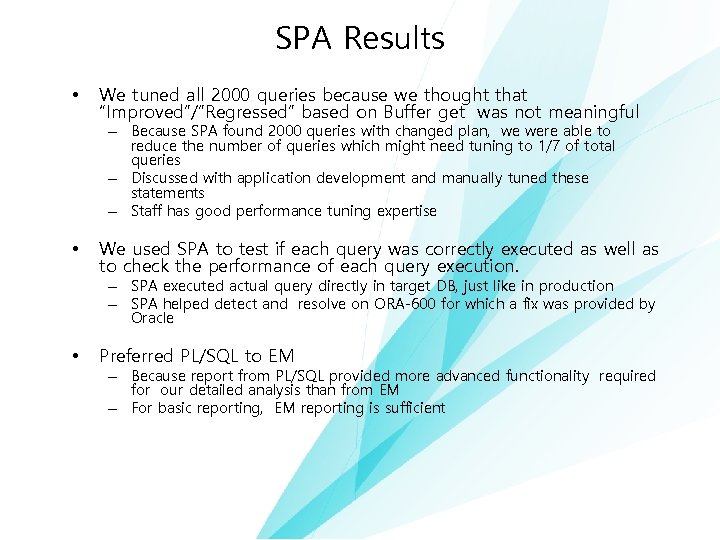 SPA Results

• We tuned all 2000 queries because we thought that "Improved"/"Regressed" based on Buffer get was not meaningful
– Because SPA found 2000 queries with changed plan, we were able to reduce the number of queries which might need tuning to 1/7 of total queries
– Discussed with application development and manually tuned these statements
– Staff has good performance tuning expertise

• We used SPA to test if each query was correctly executed as well as to check the performance of each query execution.
– SPA executed actual query directly in target DB, just like in production
– SPA helped detect and resolve on ORA-600 for which a fix was provided by Oracle

• Preferred PL/SQL to EM
– Because report from PL/SQL provided more advanced functionality required for our detailed analysis than from EM
– For basic reporting, EM reporting is sufficient